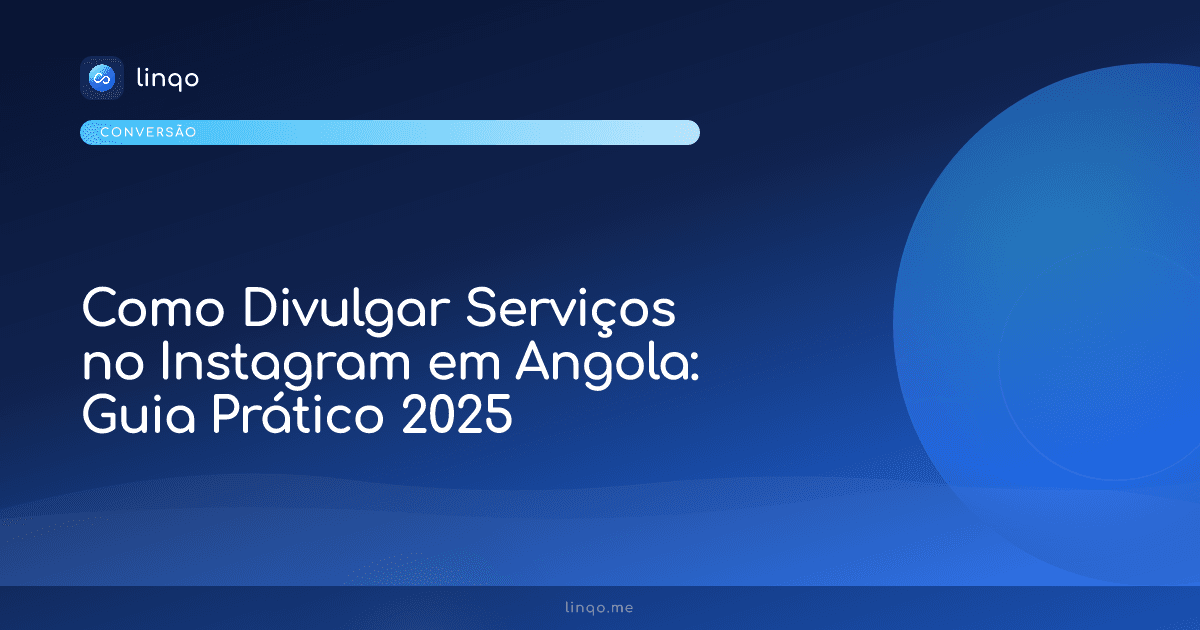 linqo

CONVERSÃO

Como Divulgar Serviços no Instagram em Angola: Guia Prático 2025

linqo.me